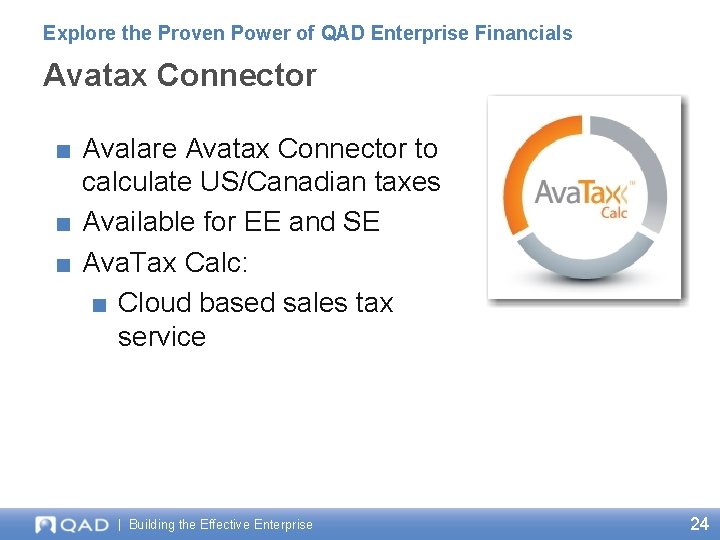 Explore the Proven Power of QAD Enterprise Financials

Avatax Connector

■ Avalare Avatax Connector to calculate US/Canadian taxes
■ Available for EE and SE
■ AvaTax Calc:
■ Cloud based sales tax service

AvaTax™ Calc

QAD | Building the Effective Enterprise

24